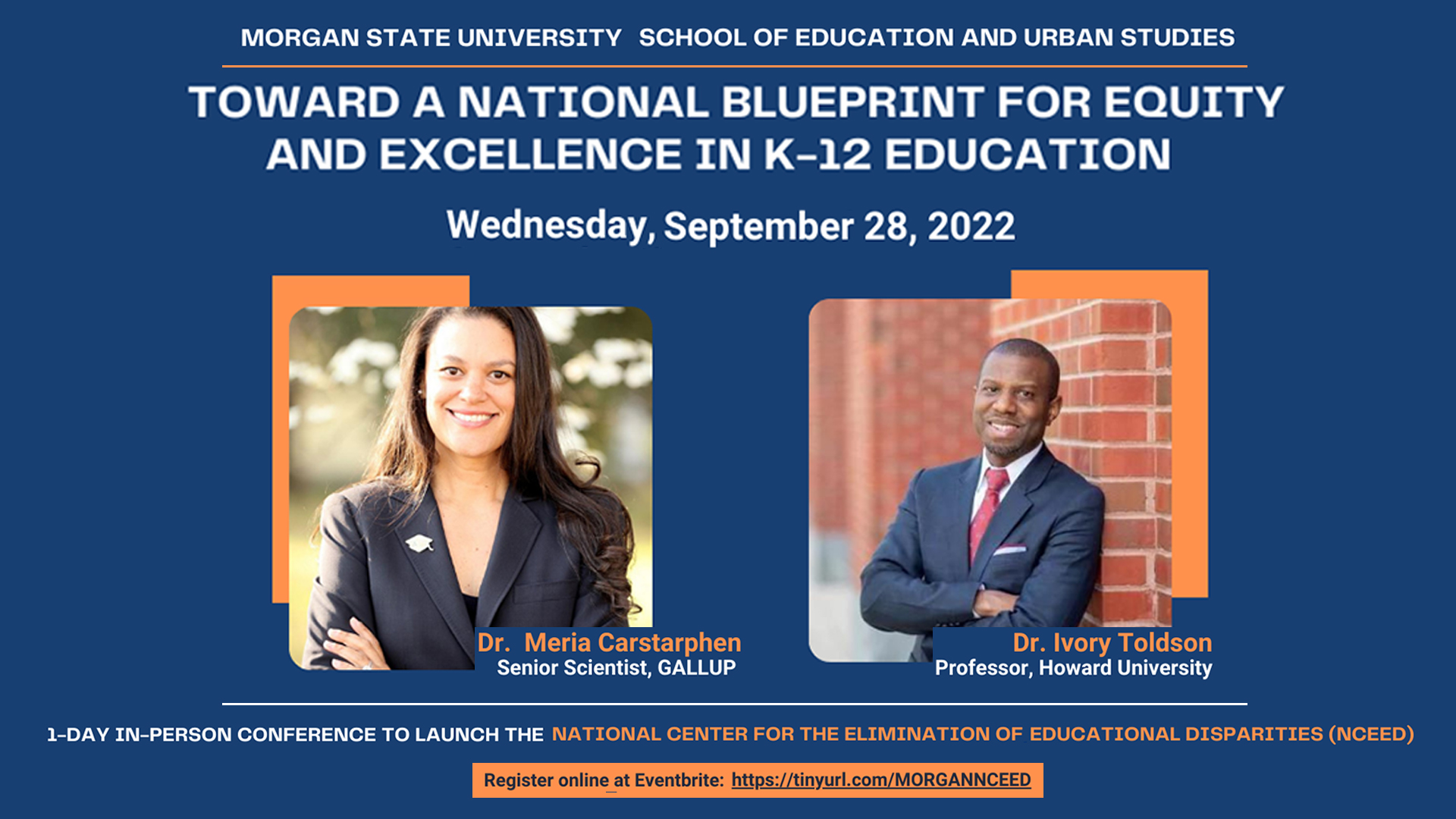 MORGAN STATE UNIVERSITY SCHOOL OF EDUCATION AND URBAN STUDIES

TOWARD A NATIONAL BLUEPRINT FOR EQUITY AND EXCELLENCE IN K-12 EDUCATION

Wednesday, September 28, 2022

Dr. Meria Carstarphen
Senior Scientist, GALLUP

Dr. Ivory Toldson
Professor, Howard University

1-DAY IN-PERSON CONFERENCE TO LAUNCH THE NATIONAL CENTER FOR THE ELIMINATION OF EDUCATIONAL DISPARITIES (NCEED)

Register online at Eventbrite: https://tinyurl.com/MORGANNCEED